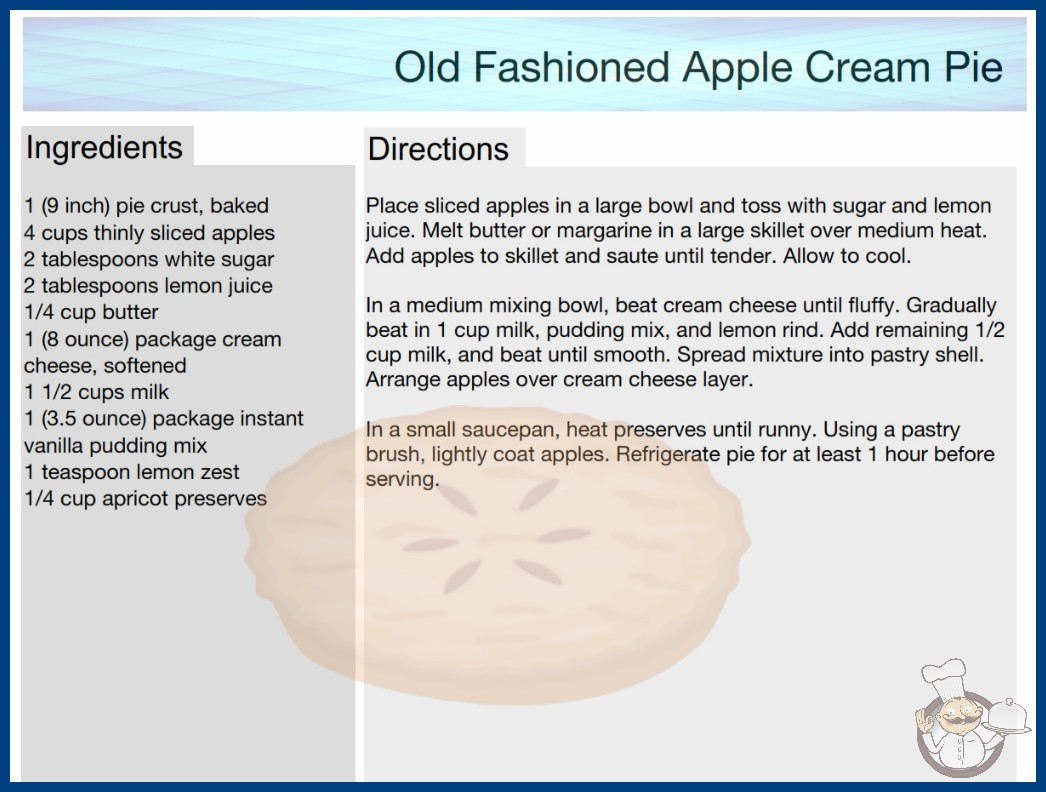 Old Fashioned Apple Cream Pie

Ingredients

1 (9 inch) pie crust, baked
4 cups thinly sliced apples
2 tablespoons white sugar
2 tablespoons lemon juice
1/4 cup butter
1 (8 ounce) package cream cheese, softened
1 1/2 cups milk
1 (3.5 ounce) package instant vanilla pudding mix
1 teaspoon lemon zest
1/4 cup apricot preserves

Directions

Place sliced apples in a large bowl and toss with sugar and lemon juice. Melt butter or margarine in a large skillet over medium heat. Add apples to skillet and saute until tender. Allow to cool.

In a medium mixing bowl, beat cream cheese until fluffy. Gradually beat in 1 cup milk, pudding mix, and lemon rind. Add remaining 1/2 cup milk, and beat until smooth. Spread mixture into pastry shell. Arrange apples over cream cheese layer.

In a small saucepan, heat preserves until runny. Using a pastry brush, lightly coat apples. Refrigerate pie for at least 1 hour before serving.